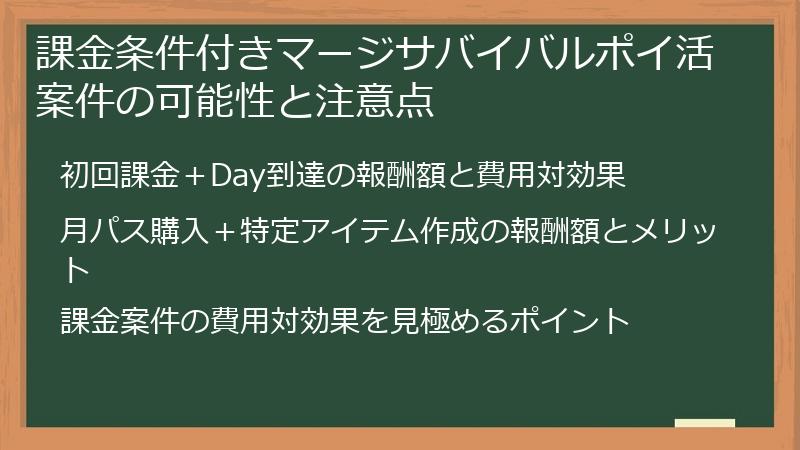 課金条件付きマージサバイバルポイ活案件の可能性と注意点

初回課金＋Day到達の報酬額と費用対効果

月パス購入＋特定アイテム作成の報酬額とメリット

課金案件の費用対効果を見極めるポイント